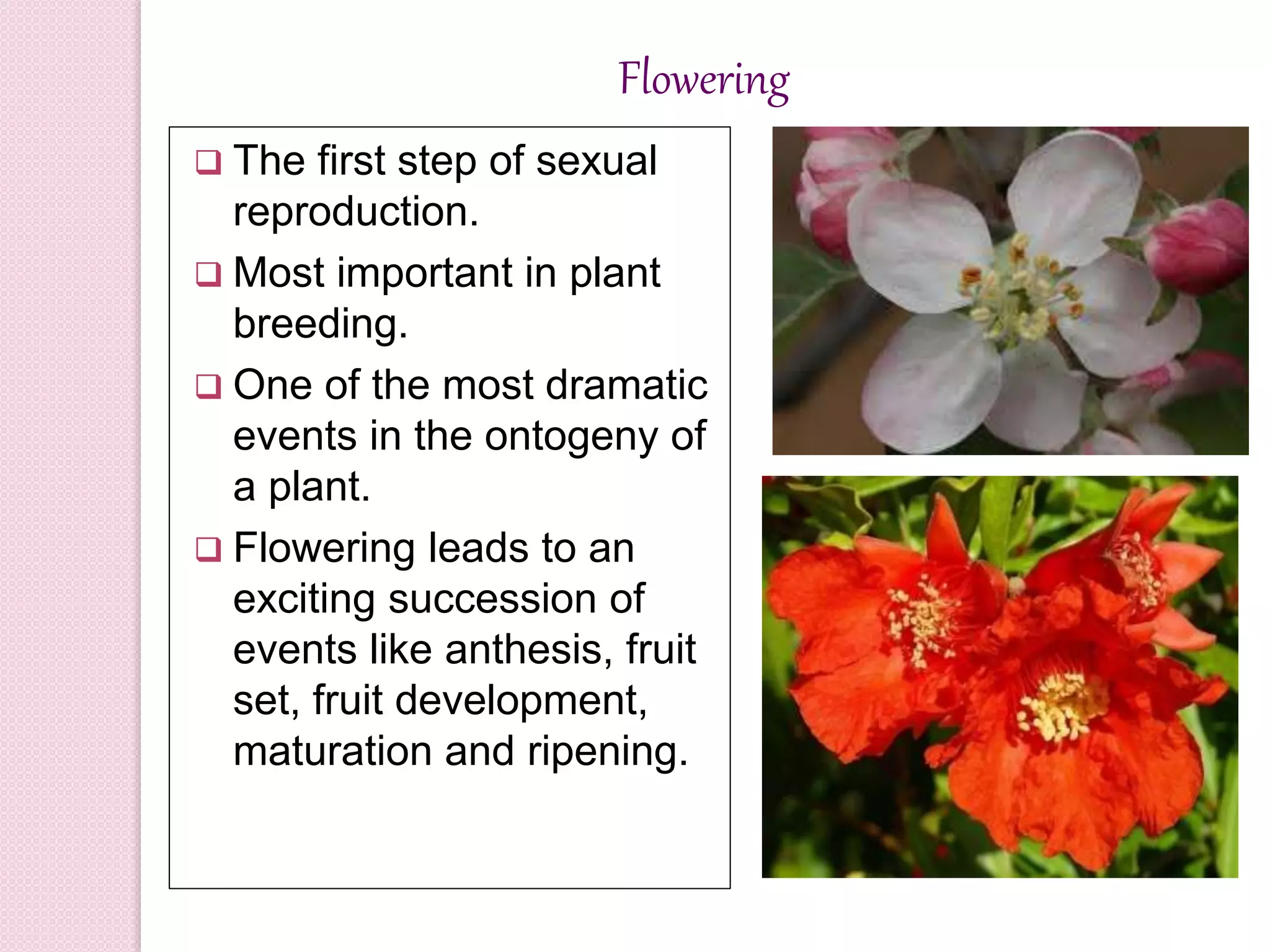 Flowering

❑ The first step of sexual reproduction.

❑ Most important in plant breeding.

❑ One of the most dramatic events in the ontogeny of a plant.

❑ Flowering leads to an exciting succession of events like anthesis, fruit set, fruit development, maturation and ripening.